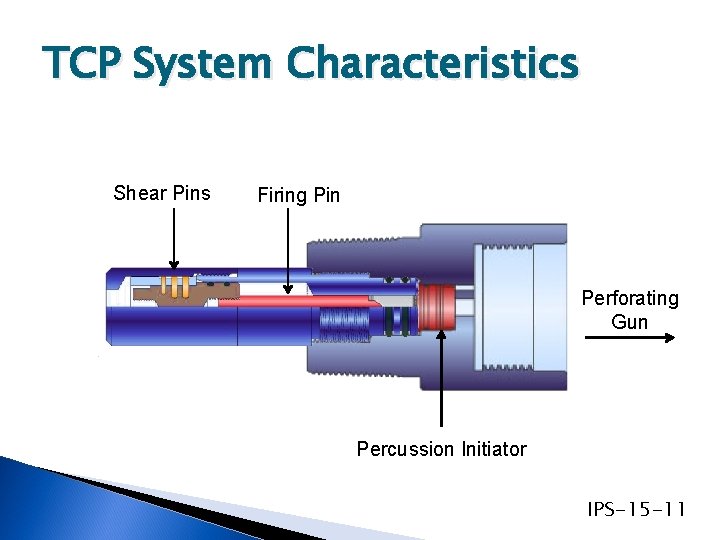 TCP System Characteristics

Shear Pins

Firing Pin

Perforating Gun

Percussion Initiator

IPS-15-11